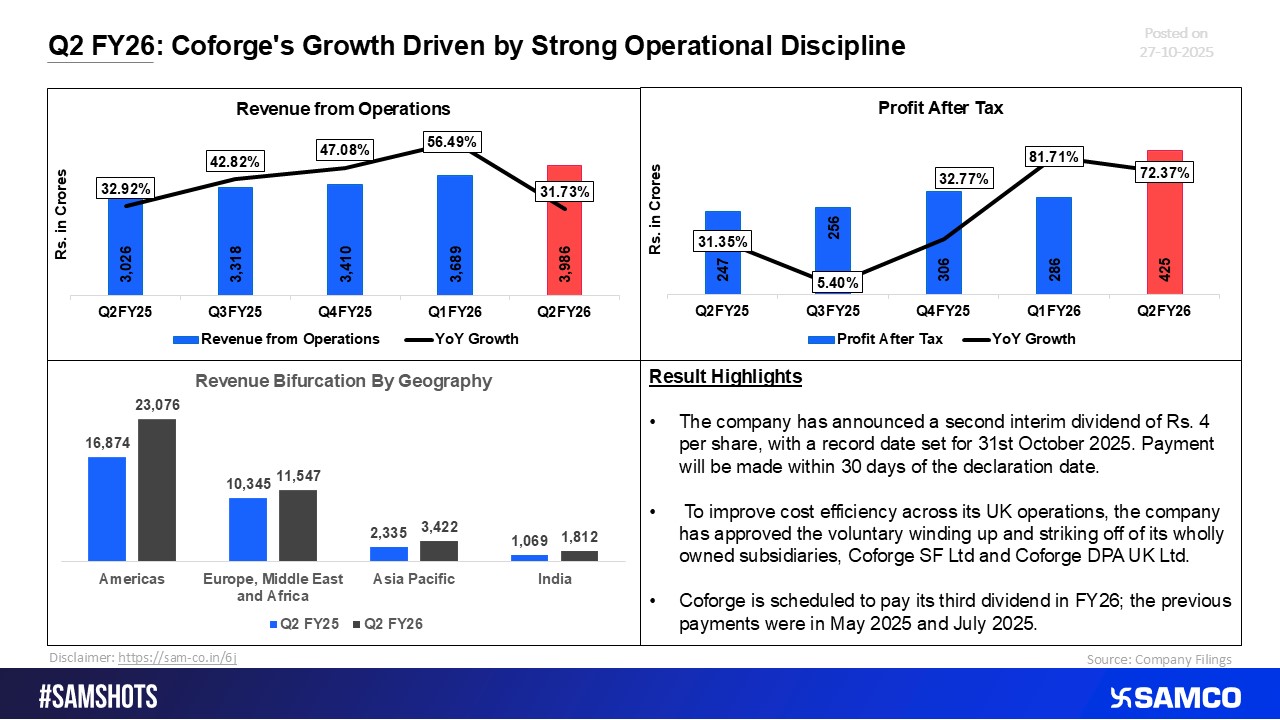 Q2 FY26: Coforge's Growth Driven by Strong Operational Discipline

Posted on 27-10-2025

Revenue from Operations

Rs. in Crores

32.92%
42.82%
47.08%
56.49%
31.73%

3,026
3,318
3,410
3,689
3,986

Q2FY25
Q3FY25
Q4FY25
Q1FY26
Q2FY26

Revenue from Operations
YoY Growth

Profit After Tax

Rs. in Crores

31.35%
5.40%
32.77%
81.71%
72.37%

247
256
306
286
425

Q2FY25
Q3FY25
Q4FY25
Q1FY26
Q2FY26

Profit After Tax
YoY Growth

Revenue Bifurcation By Geography

16,874
23,076
10,345
11,547
2,335
3,422
1,069
1,812

Americas
Europe, Middle East and Africa
Asia Pacific
India

Q2 FY25
Q2 FY26

Result Highlights

• The company has announced a second interim dividend of Rs. 4 per share, with a record date set for 31st October 2025. Payment will be made within 30 days of the declaration date.

• To improve cost efficiency across its UK operations, the company has approved the voluntary winding up and striking off of its wholly owned subsidiaries, Coforge SF Ltd and Coforge DPA UK Ltd.

• Coforge is scheduled to pay its third dividend in FY26; the previous payments were in May 2025 and July 2025.

Disclaimer: https://sam-co.in/6j

Source: Company Filings

#SAMSHOTS

SAMCO